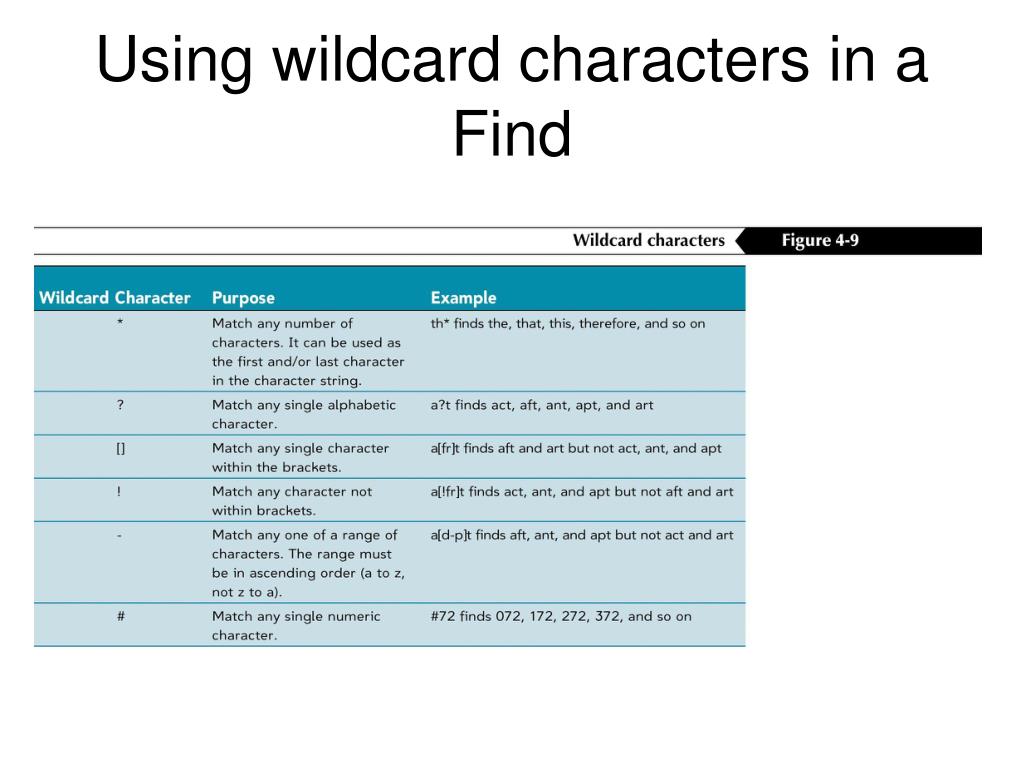 Using wildcard characters in a Find

Wildcard characters

Figure 4-9

| Wildcard Character | Purpose | Example |
|---|---|---|
| * | Match any number of characters. It can be used as the first and/or last character in the character string. | th* finds the, that, this, therefore, and so on |
| ? | Match any single alphabetic character. | a?t finds act, aft, ant, apt, and art |
| [] | Match any single character within the brackets. | a[fr]t finds aft and art but not act, ant, and apt |
| ! | Match any character not within brackets. | a[!fr]t finds act, ant, and apt but not aft and art |
| - | Match any one of a range of characters. The range must be in ascending order (a to z, not z to a). | a[d-p]t finds aft, ant, and apt but not act and art |
| # | Match any single numeric character. | #72 finds 072, 172, 272, 372, and so on |